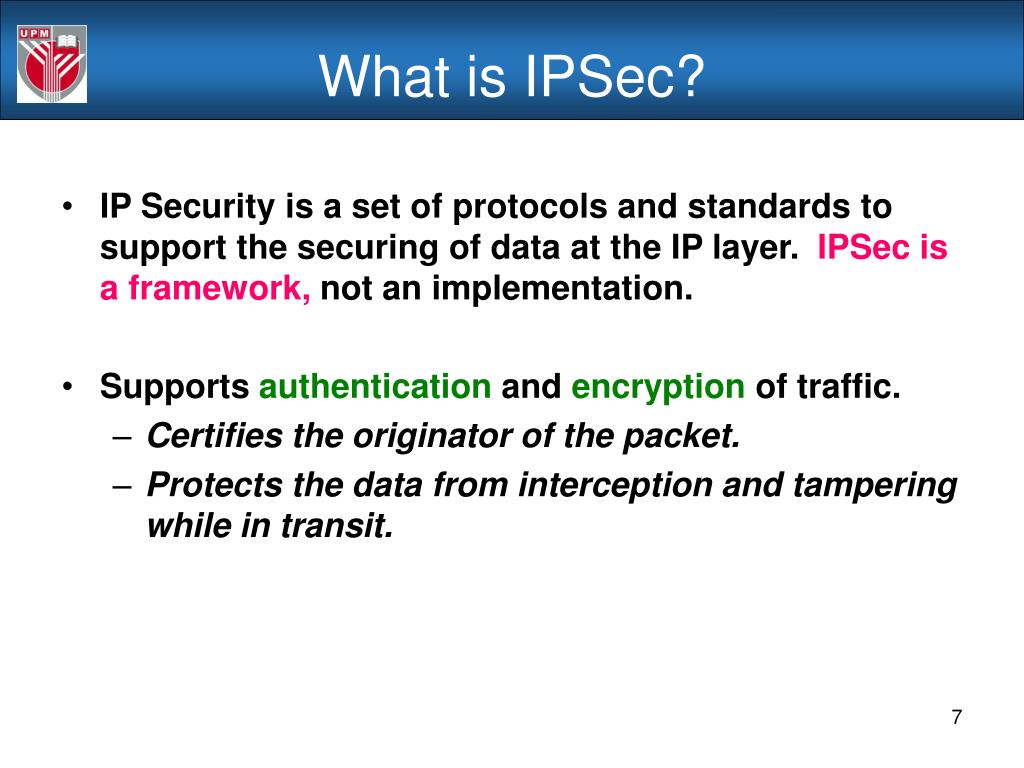 UPM

What is IPSec?

• IP Security is a set of protocols and standards to support the securing of data at the IP layer. IPSec is a framework, not an implementation.

• Supports authentication and encryption of traffic.
– Certifies the originator of the packet.
– Protects the data from interception and tampering while in transit.

7